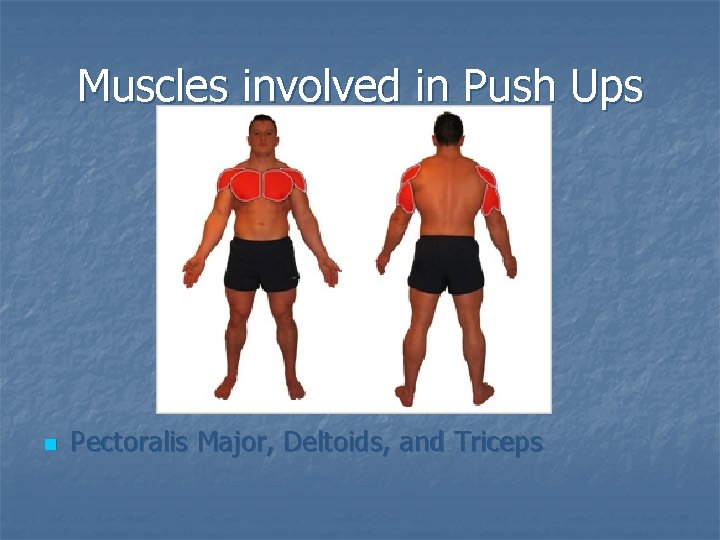 Muscles involved in Push Ups

Pectoralis Major, Deltoids, and Triceps